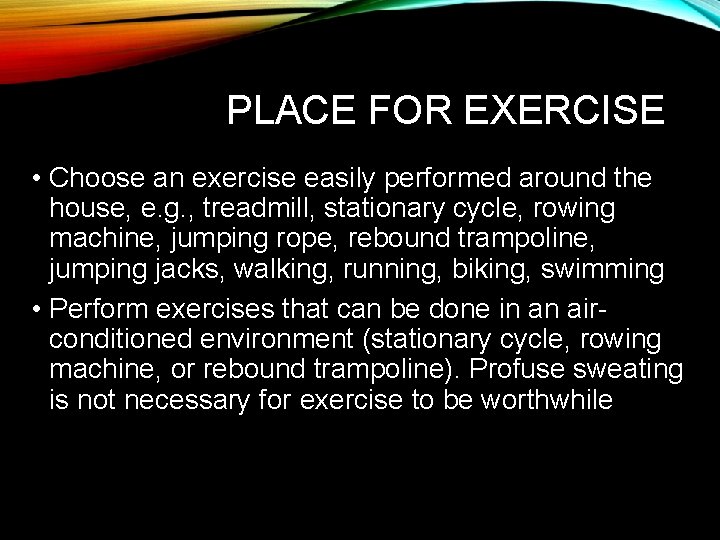 PLACE FOR EXERCISE

• Choose an exercise easily performed around the house, e.g., treadmill, stationary cycle, rowing machine, jumping rope, rebound trampoline, jumping jacks, walking, running, biking, swimming

• Perform exercises that can be done in an air-conditioned environment (stationary cycle, rowing machine, or rebound trampoline). Profuse sweating is not necessary for exercise to be worthwhile